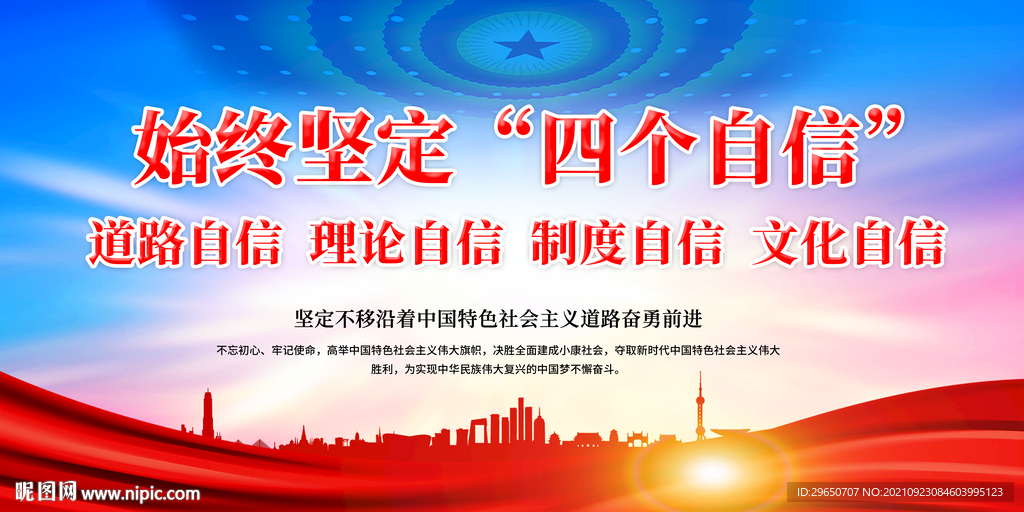 始终坚定“四个自信”

道路自信 理论自信 制度自信 文化自信

坚定不移沿着中国特色社会主义道路奋勇前进

不忘初心、牢记使命，高举中国特色社会主义伟大旗帜，决胜全面建成小康社会，夺取新时代中国特色社会主义伟大胜利，为实现中华民族伟大复兴的中国梦不懈奋斗。

昵图网 www.nipic.com

ID:29650707 NO:20210923084603995123